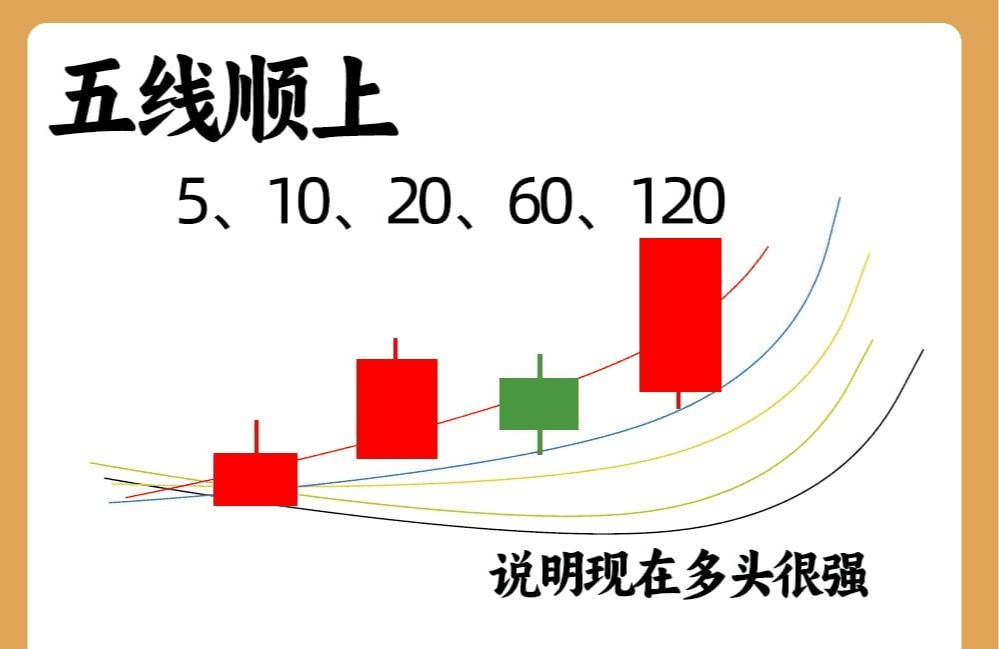 五线顺上

5、10、20、60、120

说明现在多头很强